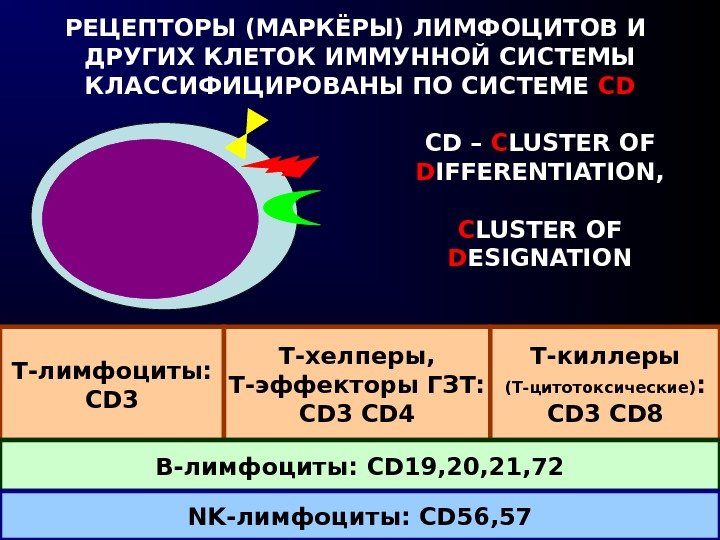 РЕЦЕПТОРЫ (МАРКЁРЫ) ЛИМФОЦИТОВ И ДРУГИХ КЛЕТОК ИММУННОЙ СИСТЕМЫ КЛАССИФИЦИРОВАНЫ ПО СИСТЕМЕ CD

CD – CLUSTER OF DIFFERENTIATION,

CLUSTER OF DESIGNATION

| Т-лимфоциты: CD3 | Т-хелперы, Т-эффекторы ГЗТ: CD3 CD4 | Т-киллеры (Т-цитотоксические): CD3 CD8 |
|---|---|---|

В-лимфоциты: CD19,20,21,72

NK-лимфоциты: CD56,57